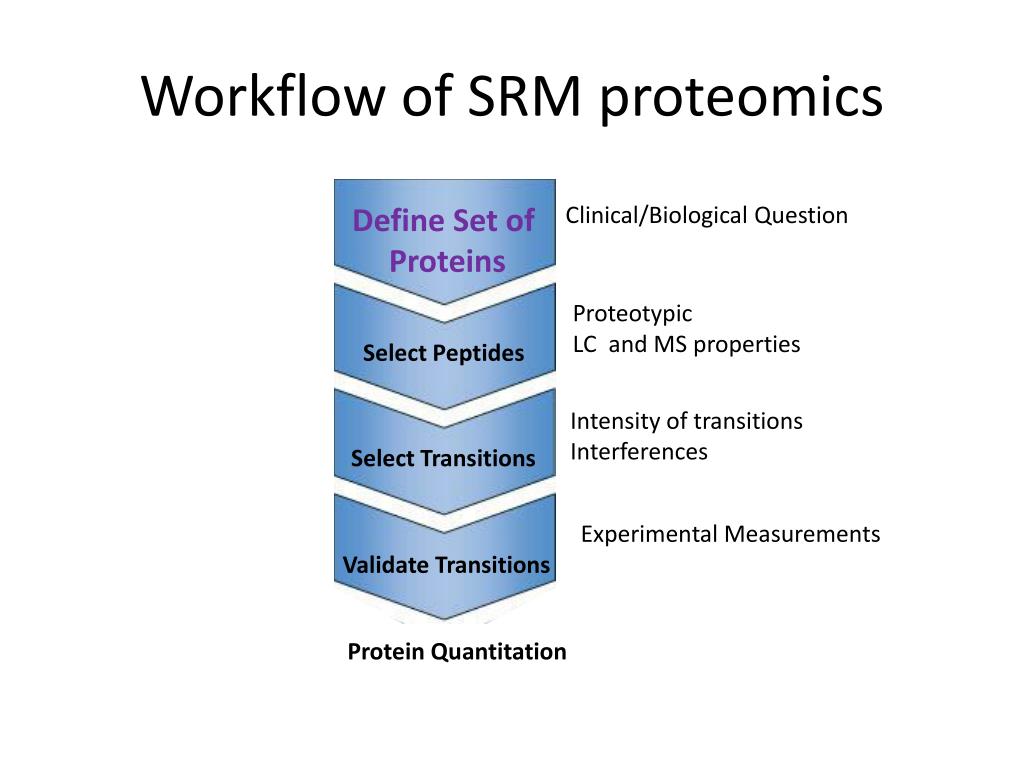 Workflow of SRM proteomics

Define Set of Proteins

Clinical/Biological Question

Select Peptides

Proteotypic
LC  and MS properties

Select Transitions

Intensity of transitions
Interferences

Validate Transitions

Experimental Measurements

Protein Quantitation